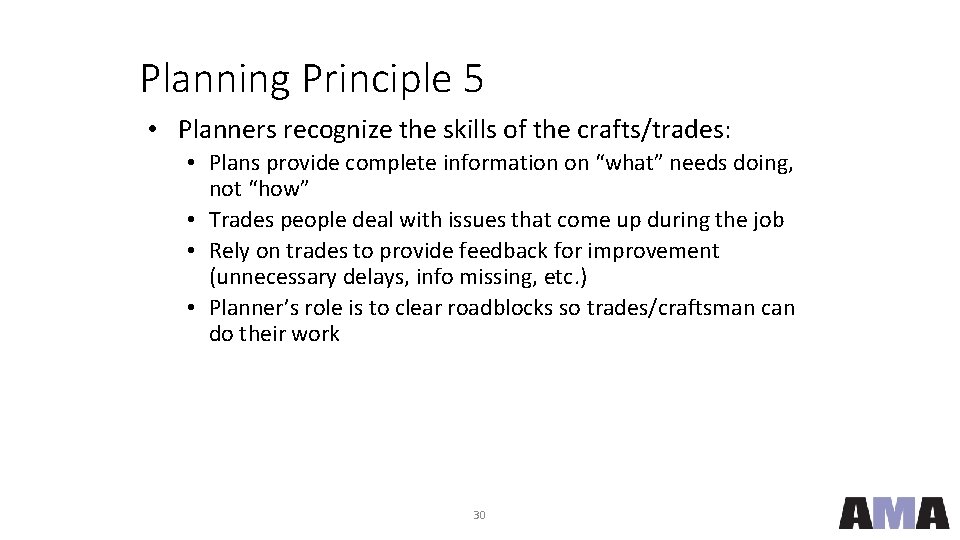 Planning Principle 5

• Planners recognize the skills of the crafts/trades:
  • Plans provide complete information on “what” needs doing, not “how”
  • Trades people deal with issues that come up during the job
  • Rely on trades to provide feedback for improvement (unnecessary delays, info missing, etc.)
  • Planner’s role is to clear roadblocks so trades/craftsman can do their work

30

AMA